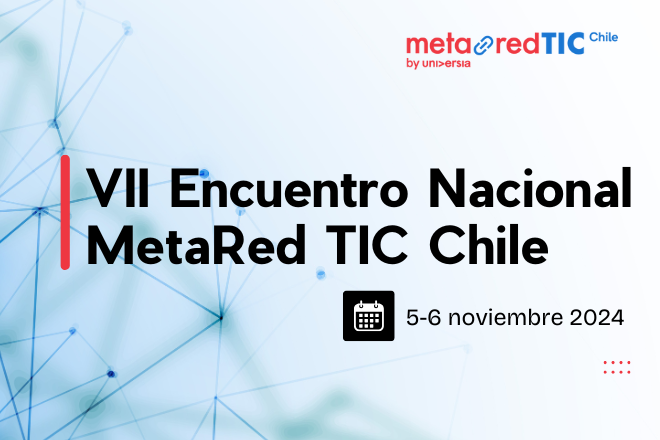 metaredTIC Chile
by universia

VII Encuentro Nacional MetaRed TIC Chile

5-6 noviembre 2024